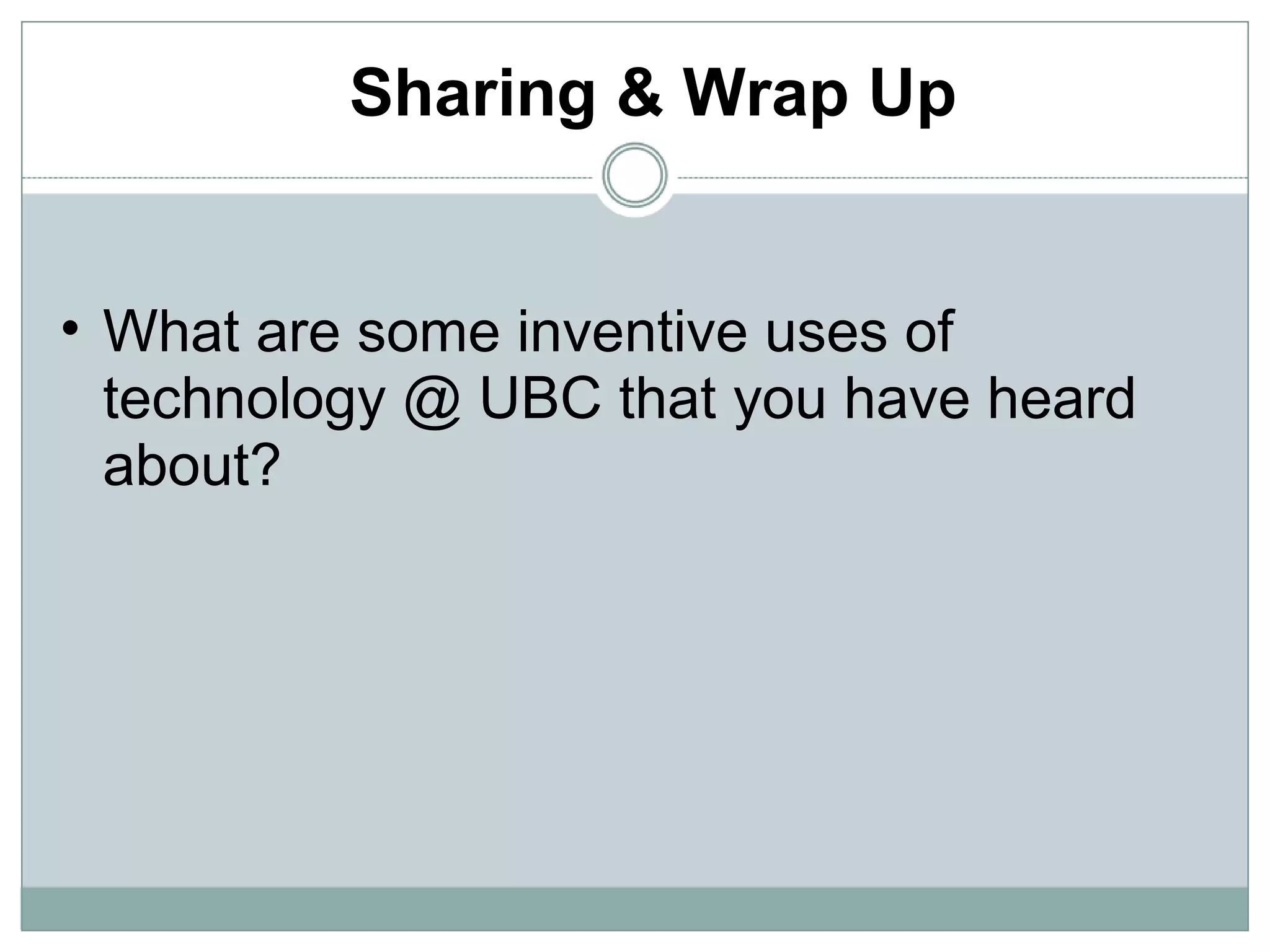 Sharing & Wrap Up

• What are some inventive uses of technology @ UBC that you have heard about?